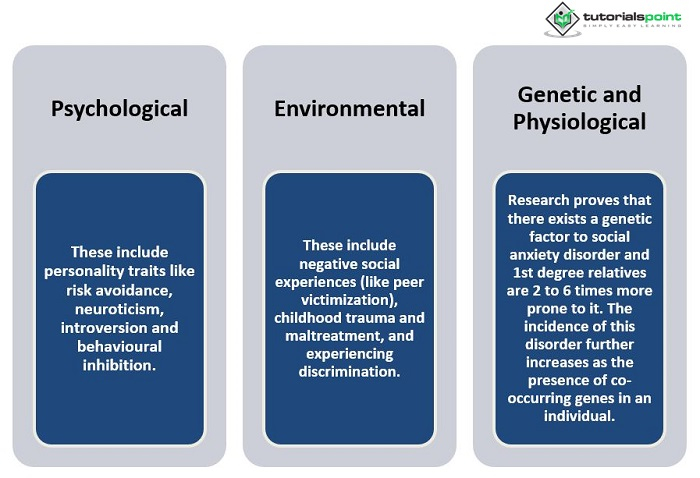 tutorialspoint
SIMPLY EASY LEARNING

Psychological

These include personality traits like risk avoidance, neuroticism, introversion and behavioural inhibition.

Environmental

These include negative social experiences (like peer victimization), childhood trauma and maltreatment, and experiencing discrimination.

Genetic and Physiological

Research proves that there exists a genetic factor to social anxiety disorder and 1st degree relatives are 2 to 6 times more prone to it. The incidence of this disorder further increases as the presence of co-occurring genes in an individual.